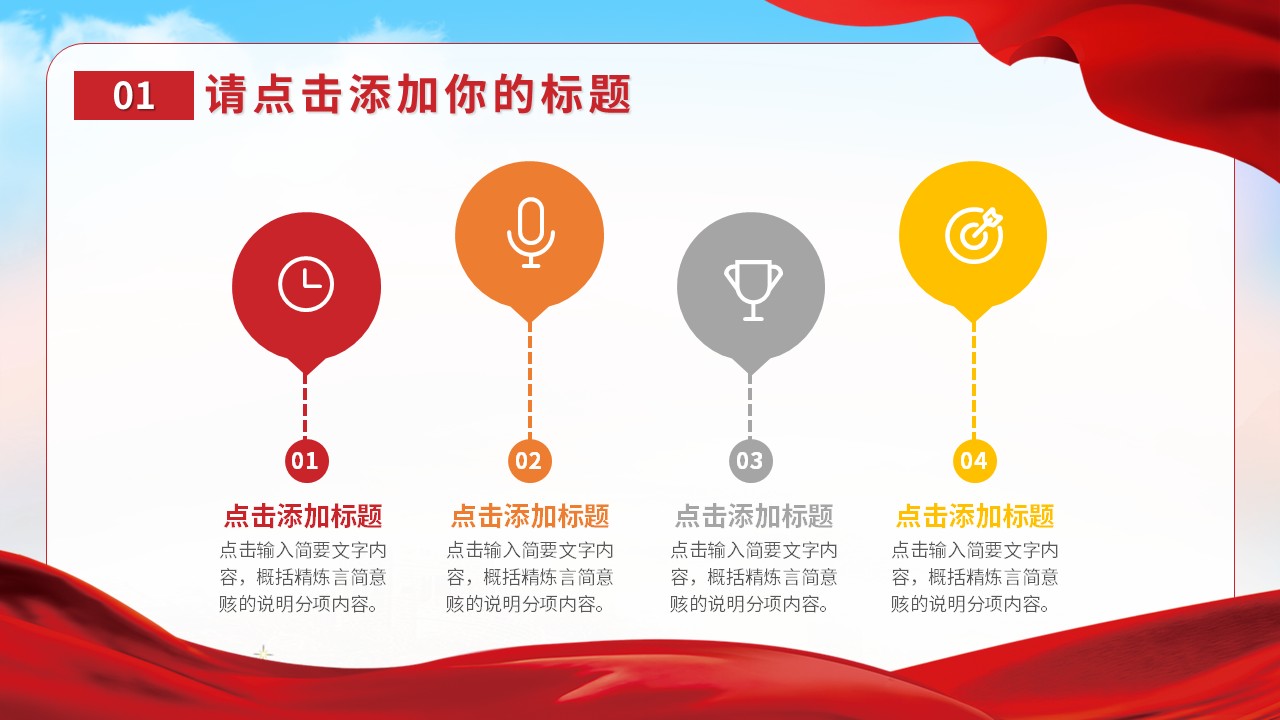 01 请点击添加你的标题

01
点击添加标题
点击输入简要文字内容，概括精炼言简意赅的说明分项内容。

02
点击添加标题
点击输入简要文字内容，概括精炼言简意赅的说明分项内容。

03
点击添加标题
点击输入简要文字内容，概括精炼言简意赅的说明分项内容。

04
点击添加标题
点击输入简要文字内容，概括精炼言简意赅的说明分项内容。